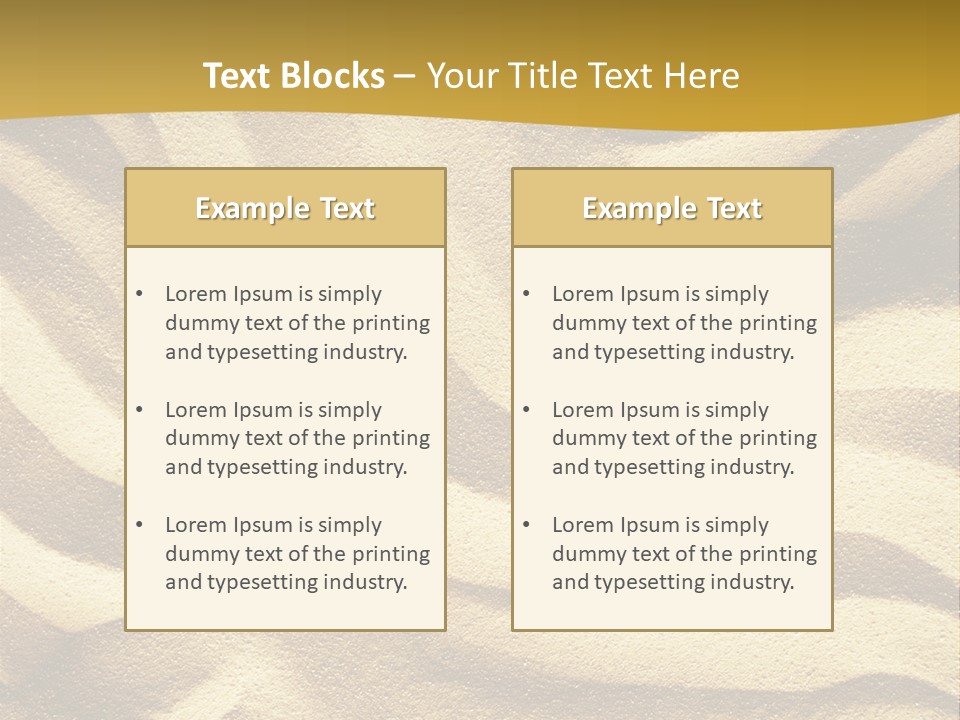 Text Blocks – Your Title Text Here

Example Text

• Lorem Ipsum is simply dummy text of the printing and typesetting industry.

• Lorem Ipsum is simply dummy text of the printing and typesetting industry.

• Lorem Ipsum is simply dummy text of the printing and typesetting industry.

Example Text

• Lorem Ipsum is simply dummy text of the printing and typesetting industry.

• Lorem Ipsum is simply dummy text of the printing and typesetting industry.

• Lorem Ipsum is simply dummy text of the printing and typesetting industry.